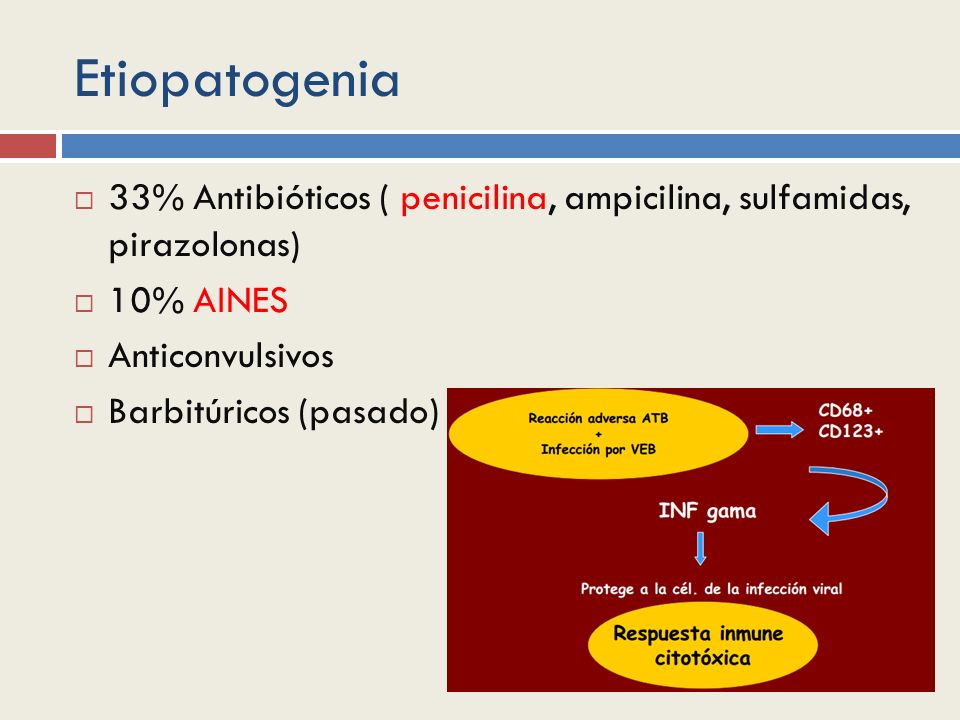 Etiopatogenia

□ 33% Antibióticos ( penicilina, ampicilina, sulfamidas, pirazolonas)

□ 10% AINES

□ Anticonvulsivos

□ Barbitúricos (pasado)

Reacción adversa ATB
+
Infección por VEB

CD68+
CD123+

INF gama

Protege a la cél. de la infección viral

Respuesta inmune citotóxica